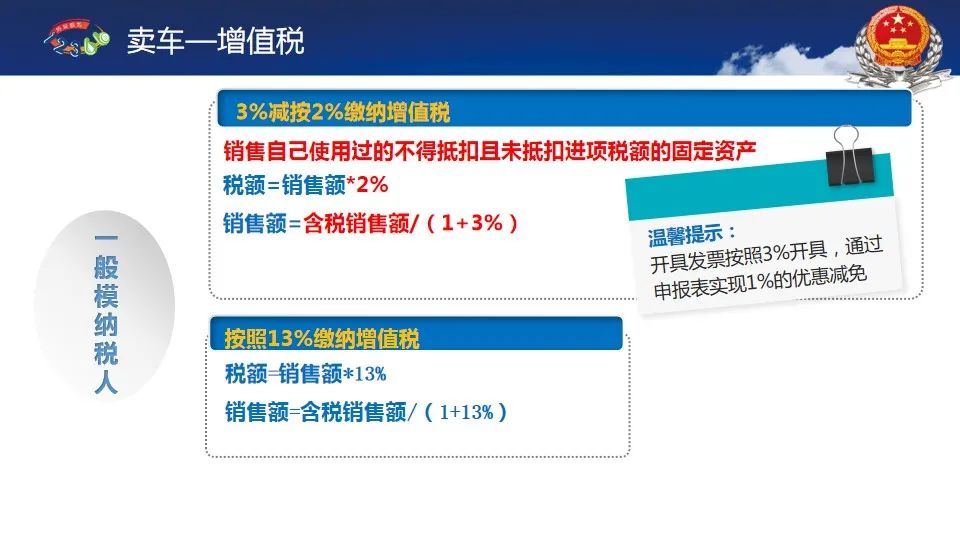 卖车—增值税

一般模纳税人

3%减按2%缴纳增值税

销售自己使用过的不得抵扣且未抵扣进项税额的固定资产

税额=销售额*2%

销售额=含税销售额/（1+3%）

温馨提示：
开具发票按照3%开具，通过申报表实现1%的优惠减免

按照13%缴纳增值税

税额=销售额*13%

销售额=含税销售额/（1+13%）